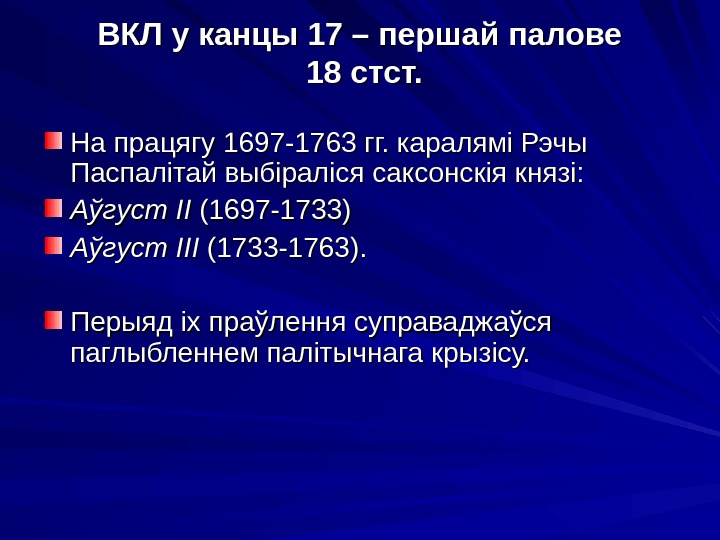 ВКЛ у канцы 17 – першай палове 18 стст.

На працягу 1697-1763 гг. каралямі Рэчы Паспалітай выбіраліся саксонскія князі:

Аўгуст II (1697-1733)

Аўгуст III (1733-1763).

Перыяд іх праўлення суправаджаўся паглыбленнем палітычнага крызісу.